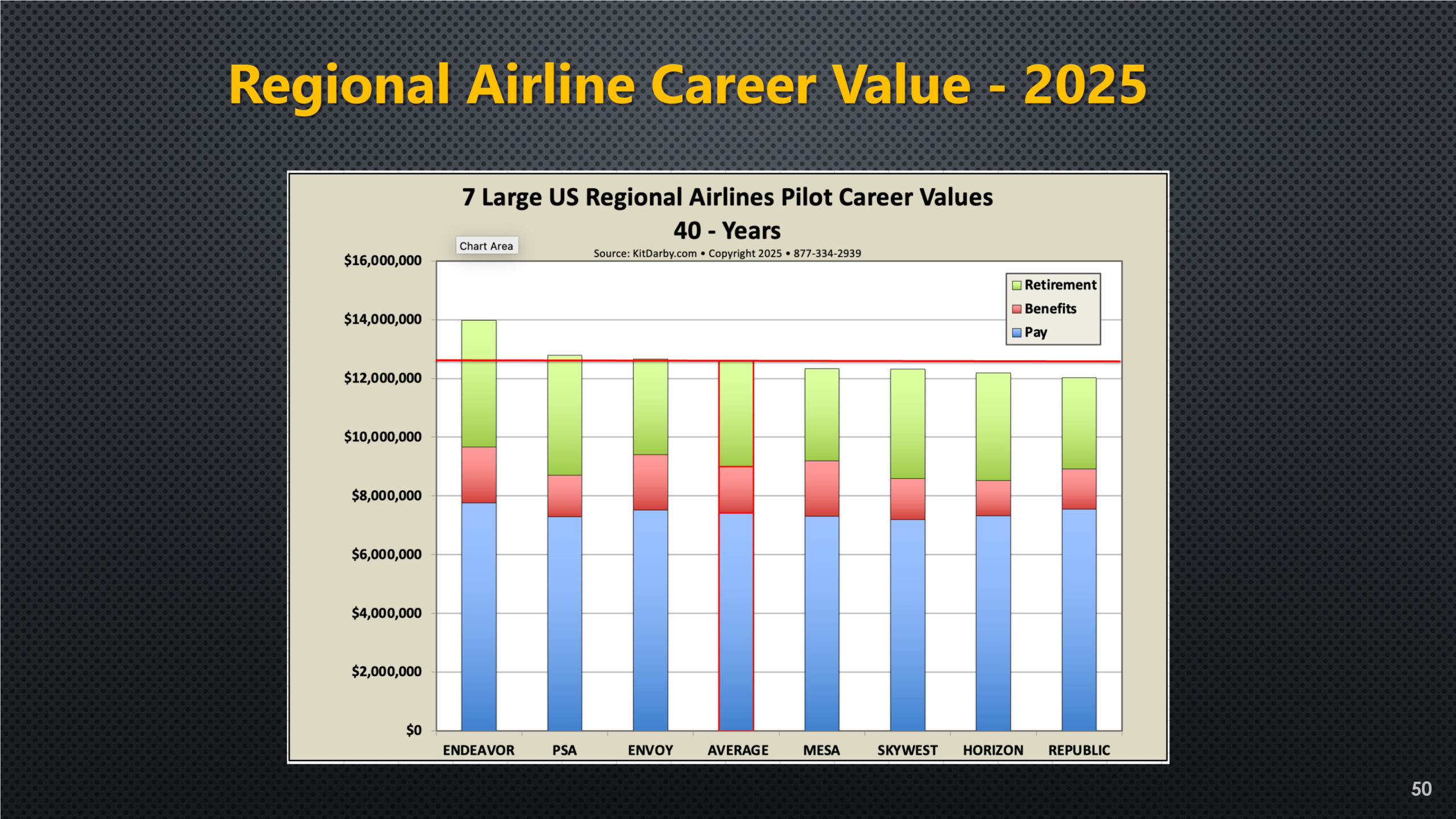 Regional Airline Career Value - 2025

7 Large US Regional Airlines Pilot Career Values
40 - Years

Chart Area

Source: KitDarby.com • Copyright 2025 • 877-334-2939

$16,000,000
$14,000,000
$12,000,000
$10,000,000
$8,000,000
$6,000,000
$4,000,000
$2,000,000
$0

Retirement
Benefits
Pay

ENDEAVOR
PSA
ENVOY
AVERAGE
MESA
SKYWEST
HORIZON
REPUBLIC

50